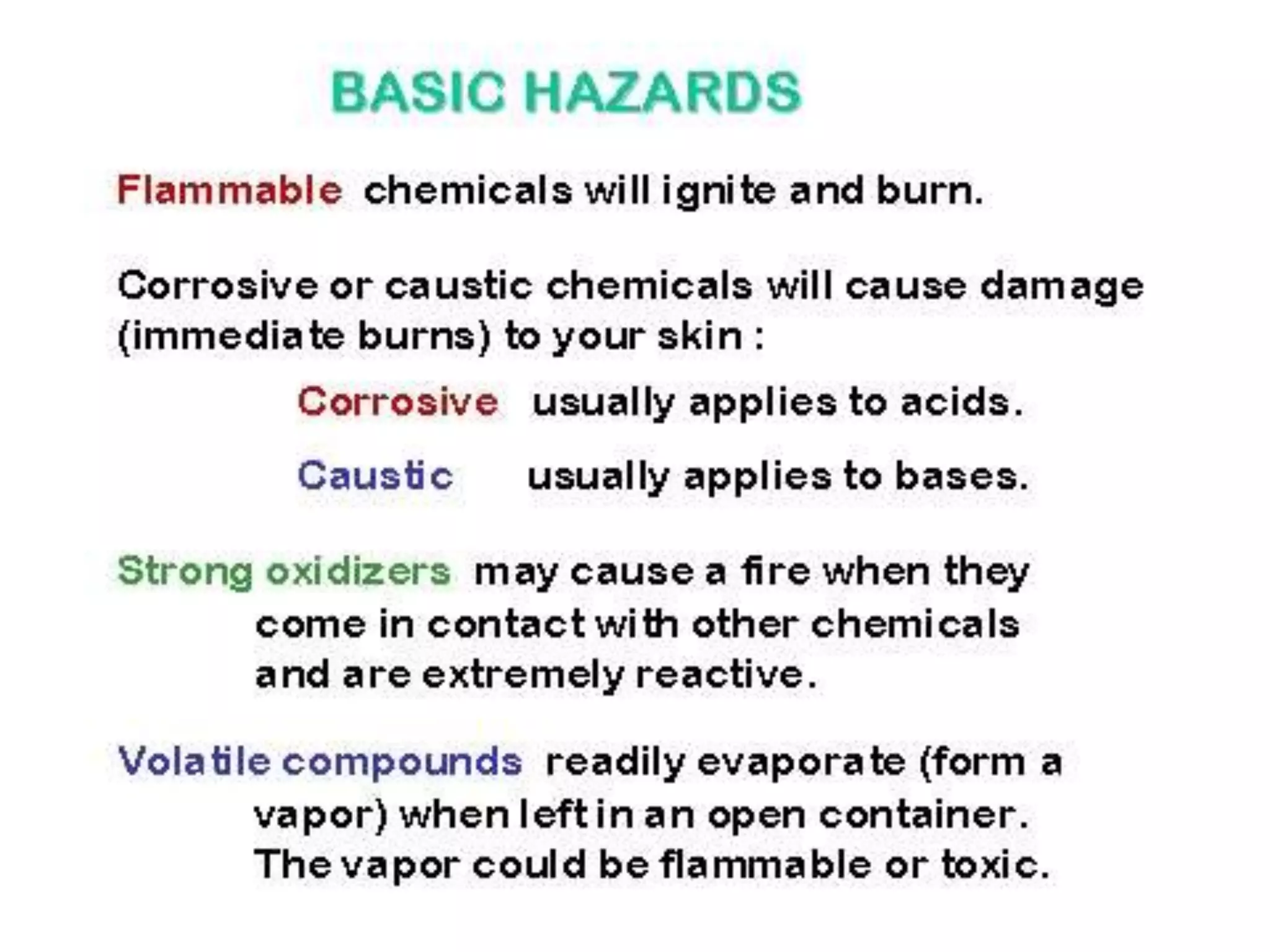 BASIC HAZARDS

Flammable chemicals will ignite and burn.

Corrosive or caustic chemicals will cause damage (immediate burns) to your skin :

Corrosive usually applies to acids.

Caustic usually applies to bases.

Strong oxidizers may cause a fire when they come in contact with other chemicals and are extremely reactive.

Volatile compounds readily evaporate (form a vapor) when left in an open container. The vapor could be flammable or toxic.